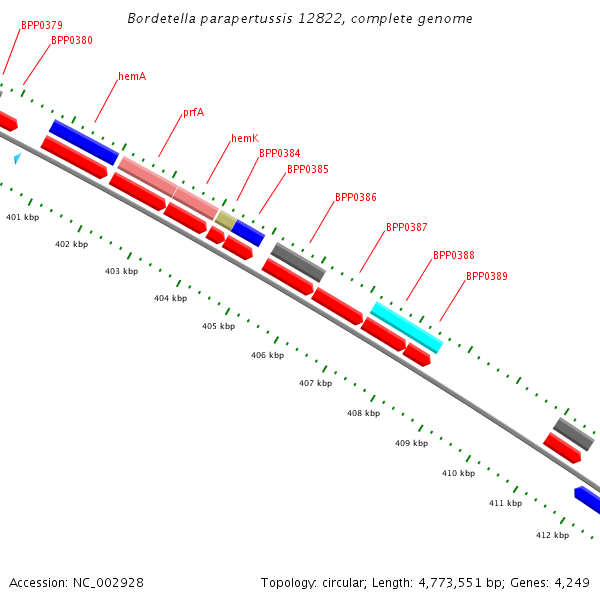 Bordetella parapertussis 12822, complete genome

BPP0379
BPP0380
hemA
prfA
hemK
BPP0384
BPP0385
BPP0386
BPP0387
BPP0388
BPP0389

401 kbp
402 kbp
403 kbp
404 kbp
405 kbp
406 kbp
407 kbp
408 kbp
409 kbp
410 kbp
411 kbp
412 kbp

Accession: NC_002928

Topology: circular; Length: 4,773,551 bp; Genes: 4,249